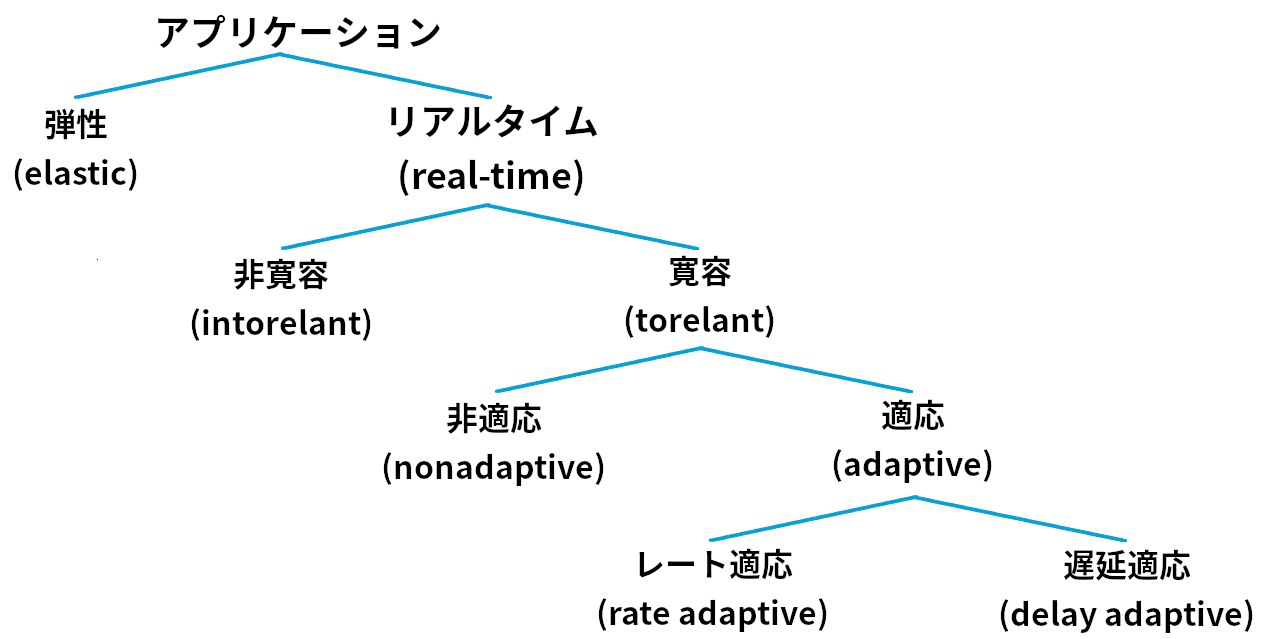 アプリケーション

弾性
(elastic)

リアルタイム
(real-time)

非寛容
(intorelant)

寛容
(torelant)

非適応
(nonadaptive)

適応
(adaptive)

レート適応
(rate adaptive)

遅延適応
(delay adaptive)